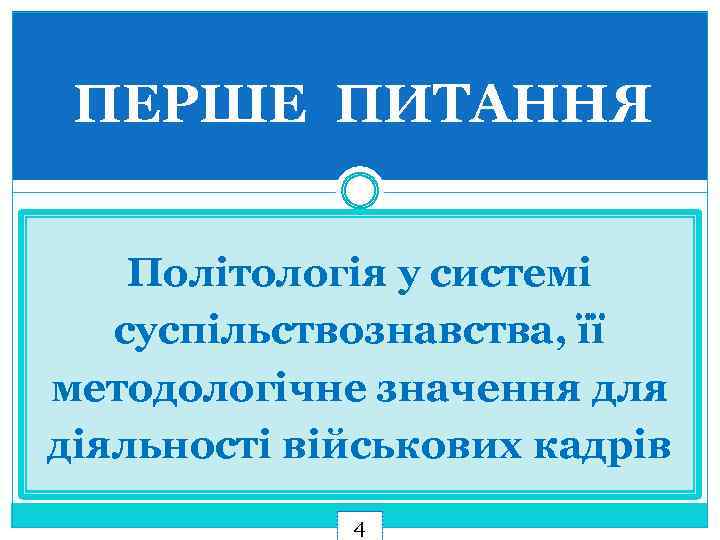 ПЕРШЕ ПИТАННЯ

Політологія у системі суспільствознавства, її методологічне значення для діяльності військових кадрів

4